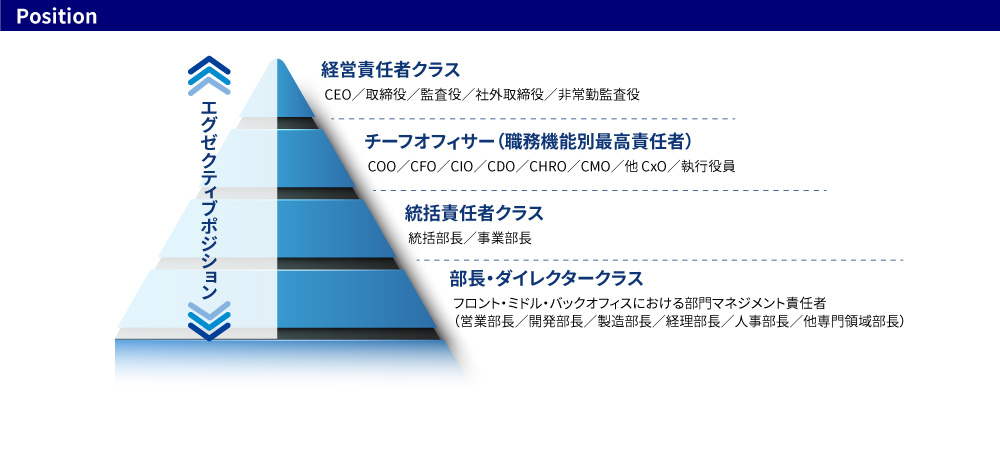 Position

エグゼクティブポジション

経営責任者クラス
CEO／取締役／監査役／社外取締役／非常勤監査役

チーフオフィサー（職務機能別最高責任者）
COO／CFO／CIO／CDO／CHRO／CMO／他 CxO／執行役員

統括責任者クラス
統括部長／事業部長

部長・ダイレクタークラス
フロント・ミドル・バックオフィスにおける部門マネジメント責任者
（営業部長／開発部長／製造部長／経理部長／人事部長／他専門領域部長）